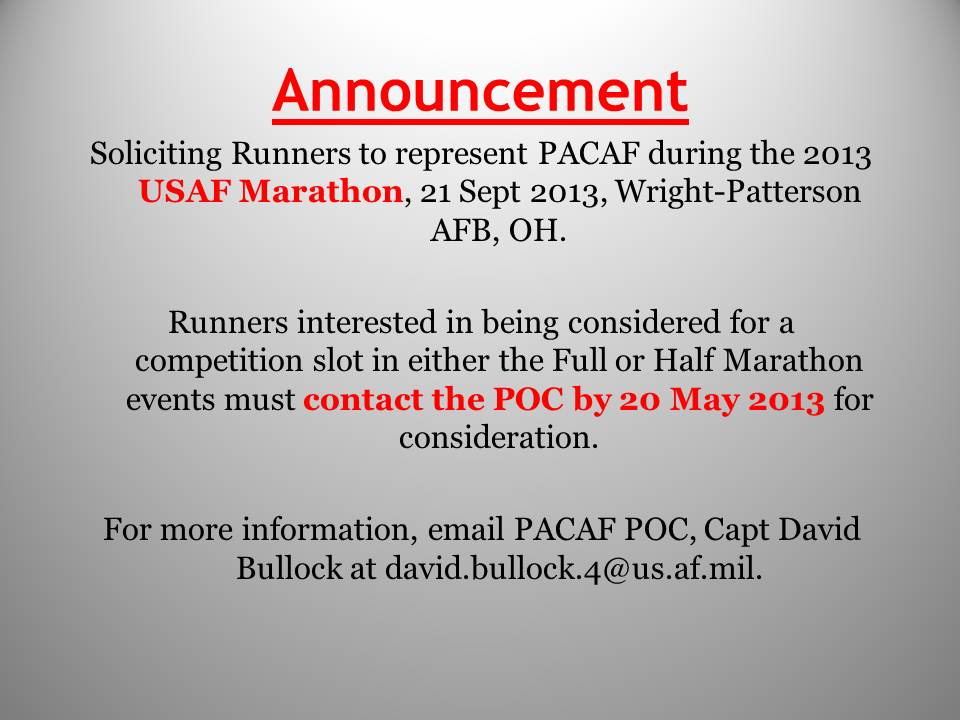 Announcement

Soliciting Runners to represent PACAF during the 2013 USAF Marathon, 21 Sept 2013, Wright-Patterson AFB, OH.

Runners interested in being considered for a competition slot in either the Full or Half Marathon events must contact the POC by 20 May 2013 for consideration.

For more information, email PACAF POC, Capt David Bullock at david.bullock.4@us.af.mil.